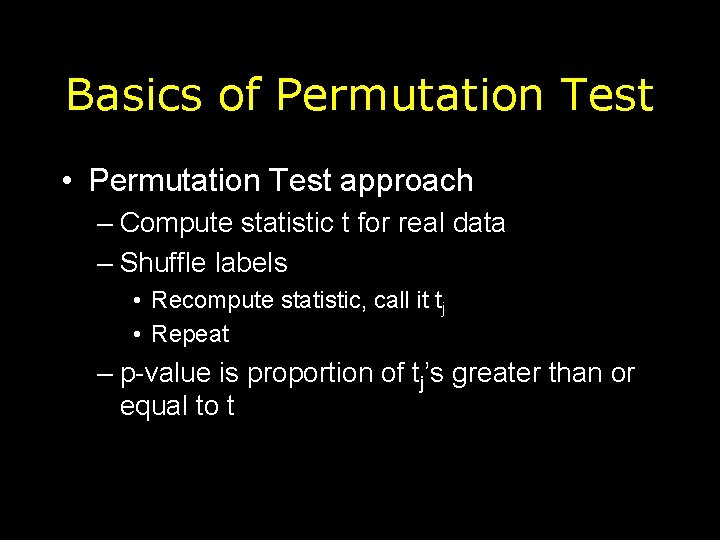 Basics of Permutation Test

• Permutation Test approach
– Compute statistic t for real data
– Shuffle labels
• Recompute statistic, call it $t_j$
• Repeat
– p-value is proportion of $t_j$'s greater than or equal to t